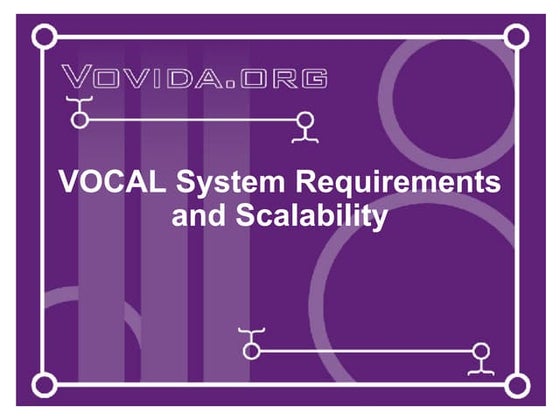 VOVIDA.ORG

VOCAL System Requirements and Scalability